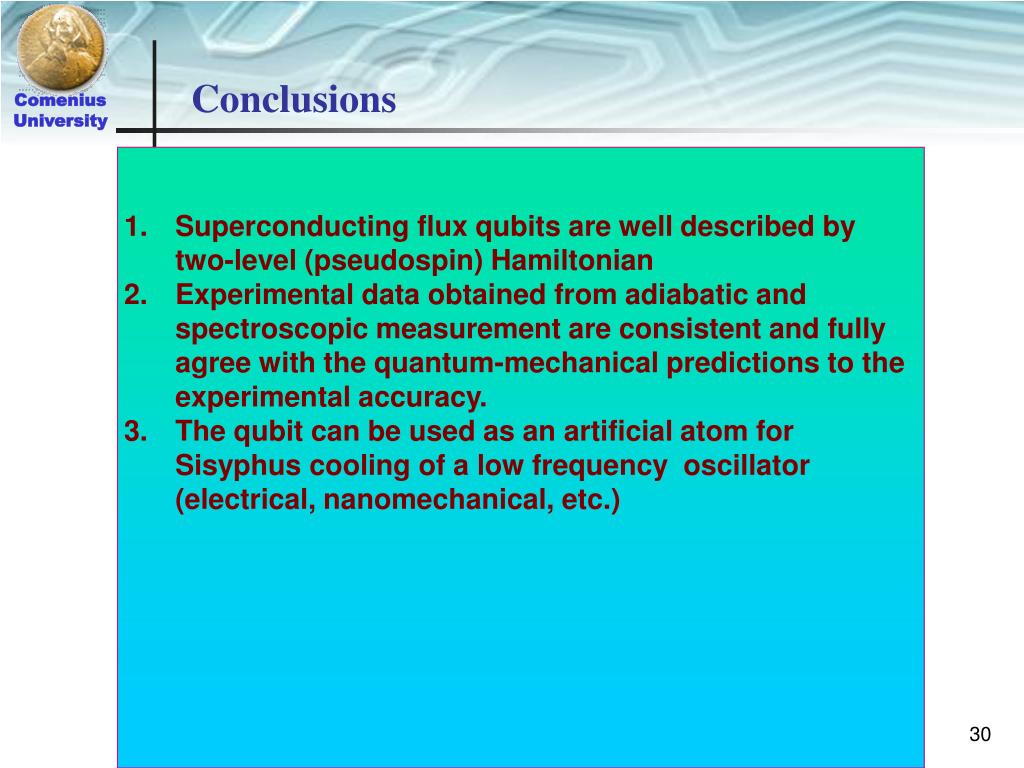 Comenius University

Conclusions

1. Superconducting flux qubits are well described by two-level (pseudospin) Hamiltonian
2. Experimental data obtained from adiabatic and spectroscopic measurement are consistent and fully agree with the quantum-mechanical predictions to the experimental accuracy.
3. The qubit can be used as an artificial atom for Sisyphus cooling of a low frequency oscillator (electrical, nanomechanical, etc.)

30